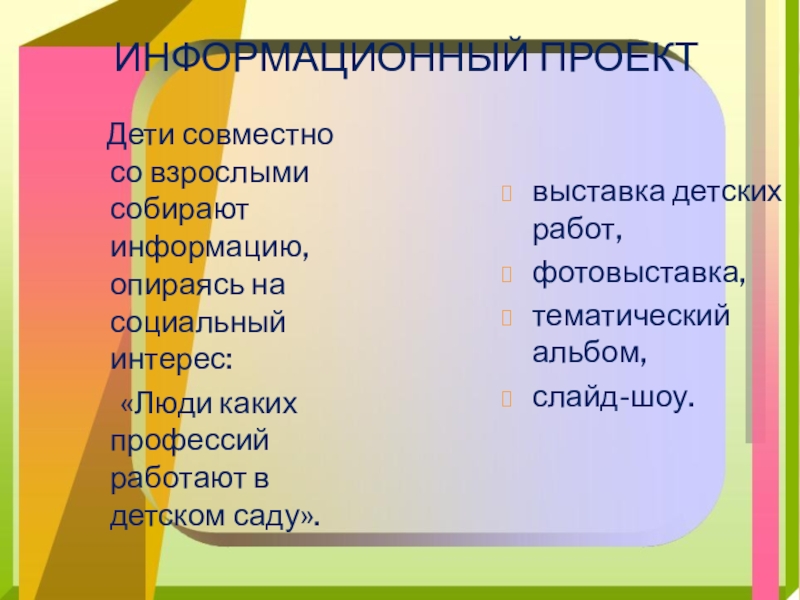 ИНФОРМАЦИОННЫЙ ПРОЕКТ

Дети совместно со взрослыми собирают информацию, опираясь на социальный интерес:

«Люди каких профессий работают в детском саду».

выставка детских работ,

фотовыставка,

тематический альбом,

слайд-шоу.